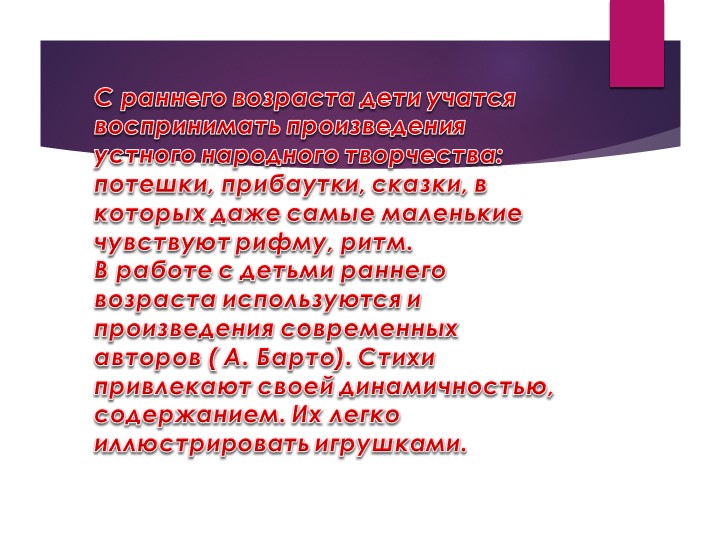 С раннего возраста дети учатся воспринимать произведения устного народного творчества: потешки, прибаутки, сказки, в которых даже самые маленькие чувствуют рифму, ритм.
В работе с детьми раннего возраста используются и произведения современных авторов ( А. Барто). Стихи привлекают своей динамичностью, содержанием. Их легко иллюстрировать игрушками.